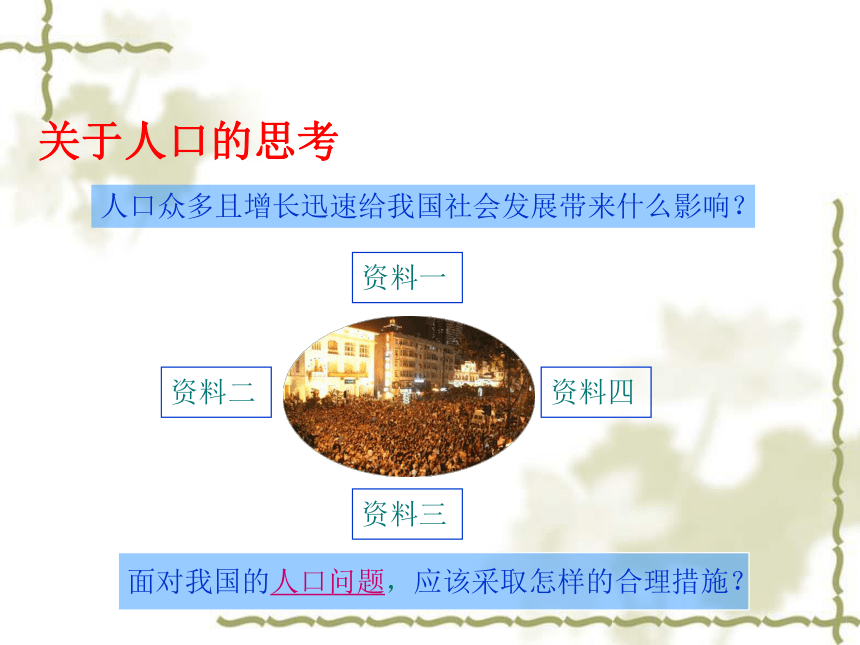 关于人口的思考

人口众多且增长迅速给我国社会发展带来什么影响？

资料一

资料二

资料四

资料三

面对我国的人口问题，应该采取怎样的合理措施？